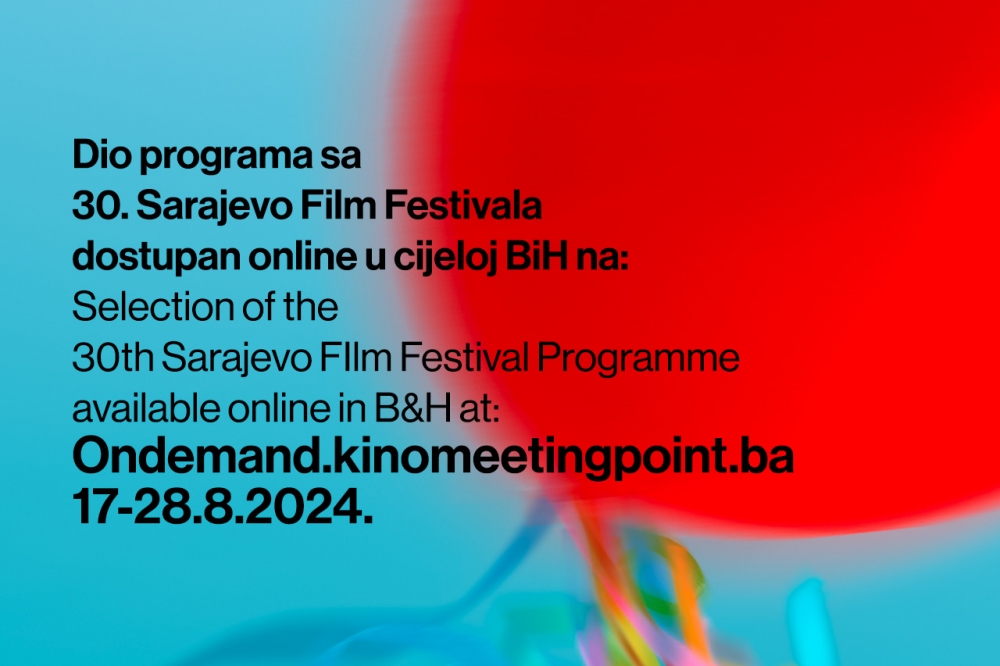 Dio programa sa
30. Sarajevo Film Festivala
dostupan online u cijeloj BiH na:
Selection of the
30th Sarajevo FIlm Festival Programme
available online in B&H at:
Ondemand.kinomeetingpoint.ba
17-28.8.2024.